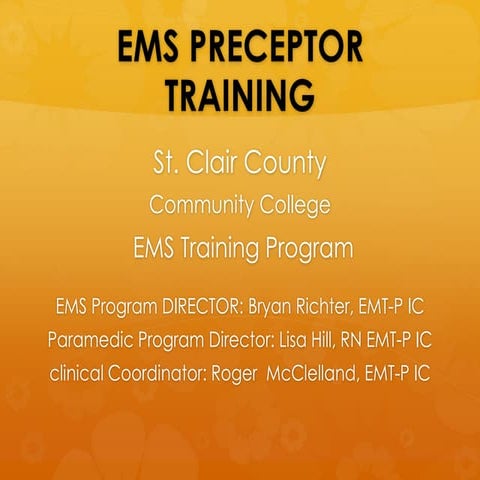 EMS PRECEPTOR TRAINING

St. Clair County

Community College

EMS Training Program

EMS Program DIRECTOR: Bryan Richter, EMT-P IC

Paramedic Program Director: Lisa Hill, RN EMT-P IC

clinical Coordinator: Roger McClelland, EMT-P IC